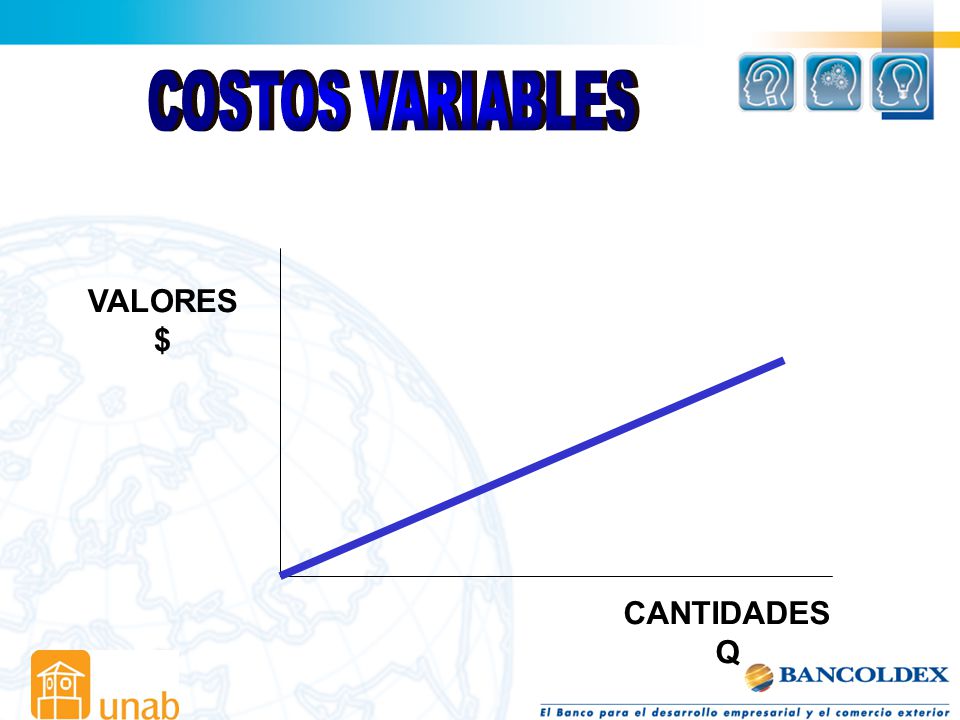 COSTOS VARIABLES

VALORES
$

CANTIDADES
Q

unab

BANCOLDEX

El Banco para el desarrollo empresarial y el comercio exterior